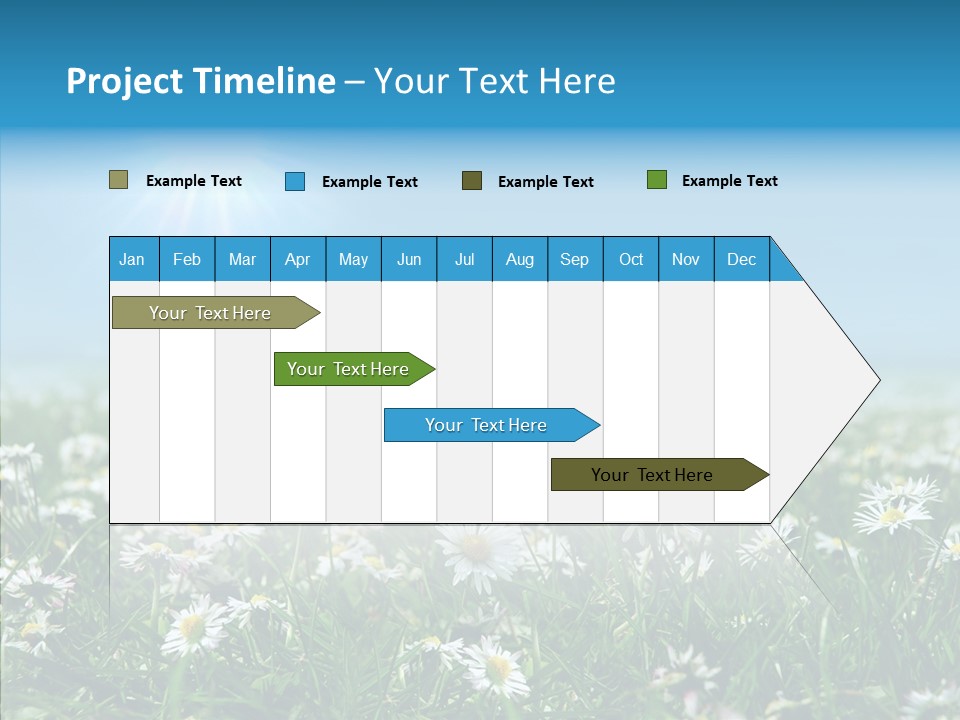 Project Timeline – Your Text Here

Example Text Example Text Example Text Example Text

| Jan | Feb | Mar | Apr | May | Jun | Jul | Aug | Sep | Oct | Nov | Dec |
|---|---|---|---|---|---|---|---|---|---|---|---|

Your Text Here

Your Text Here

Your Text Here

Your Text Here